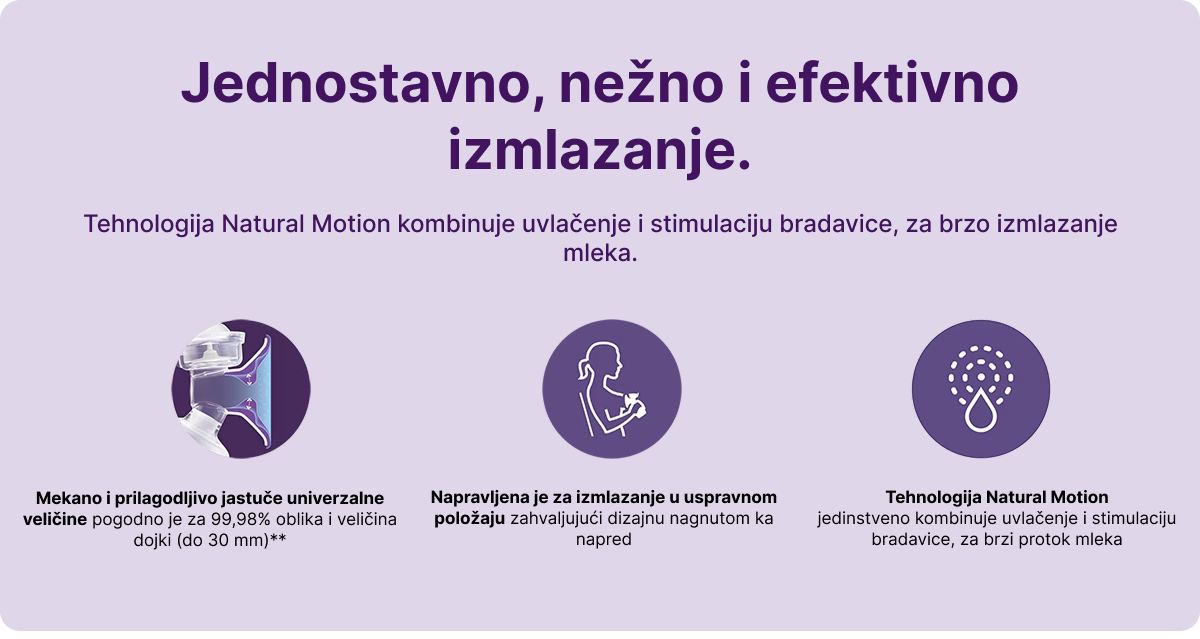 Jednostavno, nežno i efektivno izmlazanje.

Tehnologija Natural Motion kombinuje uvlačenje i stimulaciju bradavice, za brzo izmlazanje mleka.

Mekano i prilagodljivo jastuče univerzalne veličine pogodno je za 99,98% oblika i veličina dojki (do 30 mm)**

Napravljena je za izmlazanje u uspravnom položaju zahvaljujući dizajnu nagnutom ka napred

Tehnologija Natural Motion jedinstveno kombinuje uvlačenje i stimulaciju bradavice, za brzi protok mleka